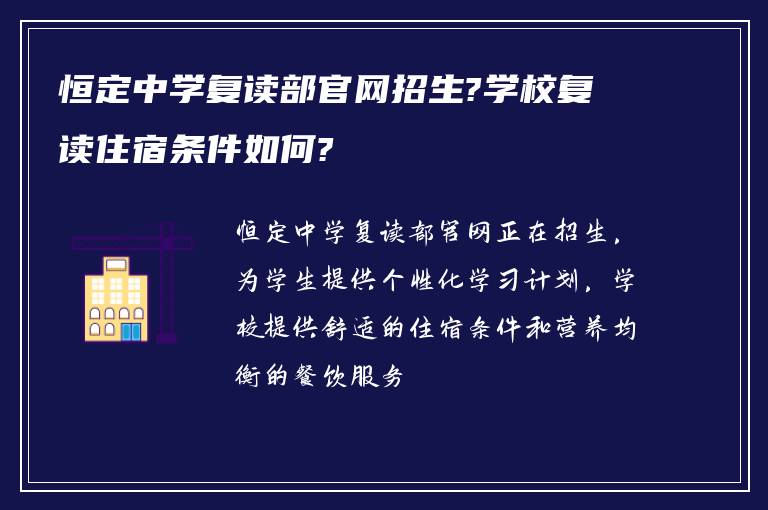 恒定中学复读部官网招生?学校复读住宿条件如何?

恒定中学复读部官网正在招生，为学生提供个性化学习计划，学校提供舒适的住宿条件和营养均衡的餐饮服务